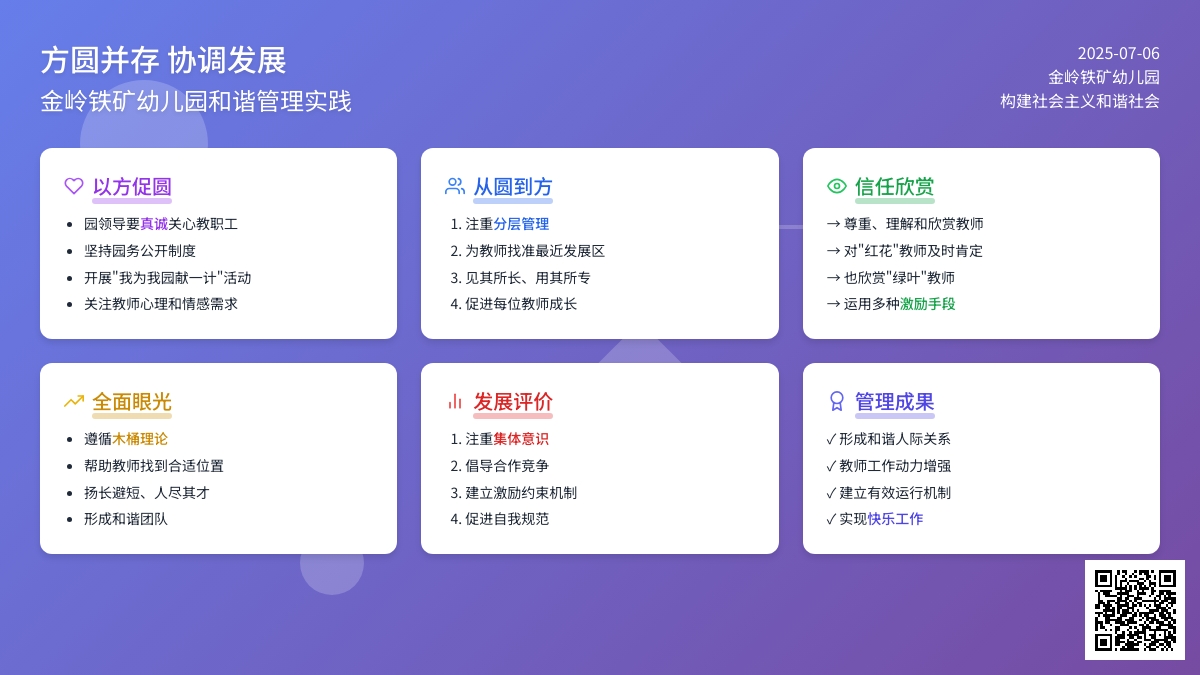 方圆并存 协调发展
金岭铁矿幼儿园和谐管理实践

2025-07-06
金岭铁矿幼儿园
构建社会主义和谐社会

以方促圆
- 园领导要真诚关心教职工
- 坚持园务公开制度
- 开展"我为我园献一计"活动
- 关注教师心理和情感需求

从圆到方
1. 注重分层管理
2. 为教师找准最近发展区
3. 见其所长、用其所专
4. 促进每位教师成长

信任欣赏
→ 尊重、理解和欣赏教师
→ 对"红花"教师及时肯定
→ 也欣赏"绿叶"教师
→ 运用多种激励手段

全面眼光
- 遵循木桶理论
- 帮助教师找到合适位置
- 扬长避短、人尽其才
- 形成和谐团队

发展评价
1. 注重集体意识
2. 倡导合作竞争
3. 建立激励约束机制
4. 促进自我规范

管理成果
✓ 形成和谐人际关系
✓ 教师工作动力增强
✓ 建立有效运行机制
✓ 实现快乐工作